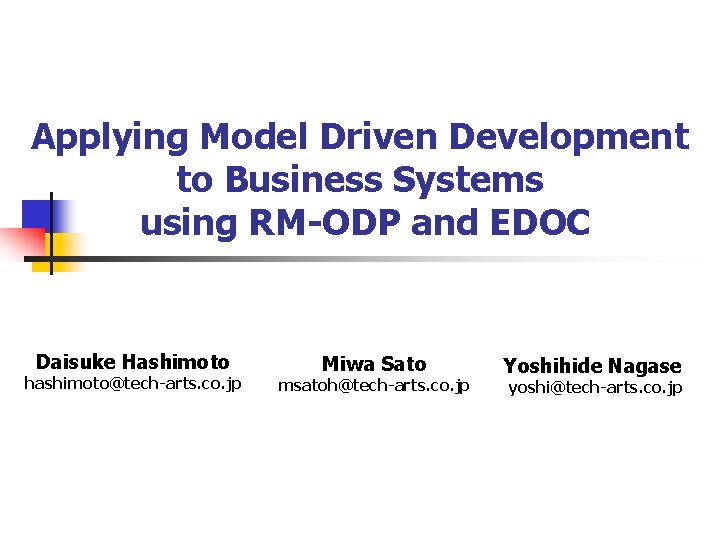 Applying Model Driven Development to Business Systems using RM-ODP and EDOC

Daisuke Hashimoto
hashimoto@tech-arts.co.jp

Miwa Sato
msatoh@tech-arts.co.jp

Yoshihide Nagase
yoshi@tech-arts.co.jp